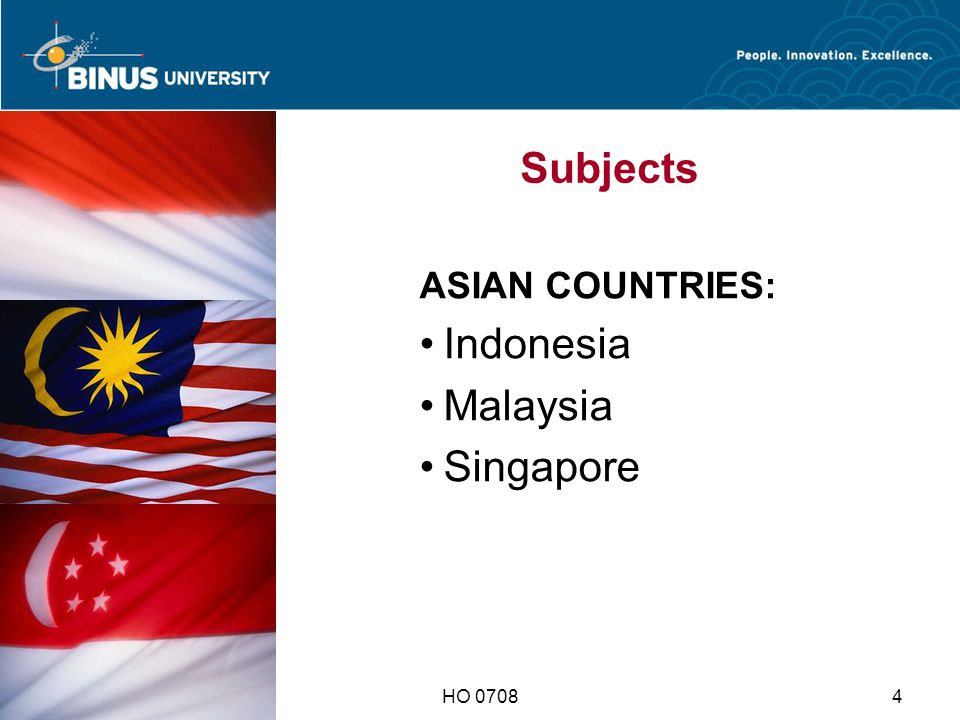 BINUS UNIVERSITY

People. Innovation. Excellence.

Subjects

ASIAN COUNTRIES:

• Indonesia
• Malaysia
• Singapore

HO 0708

4